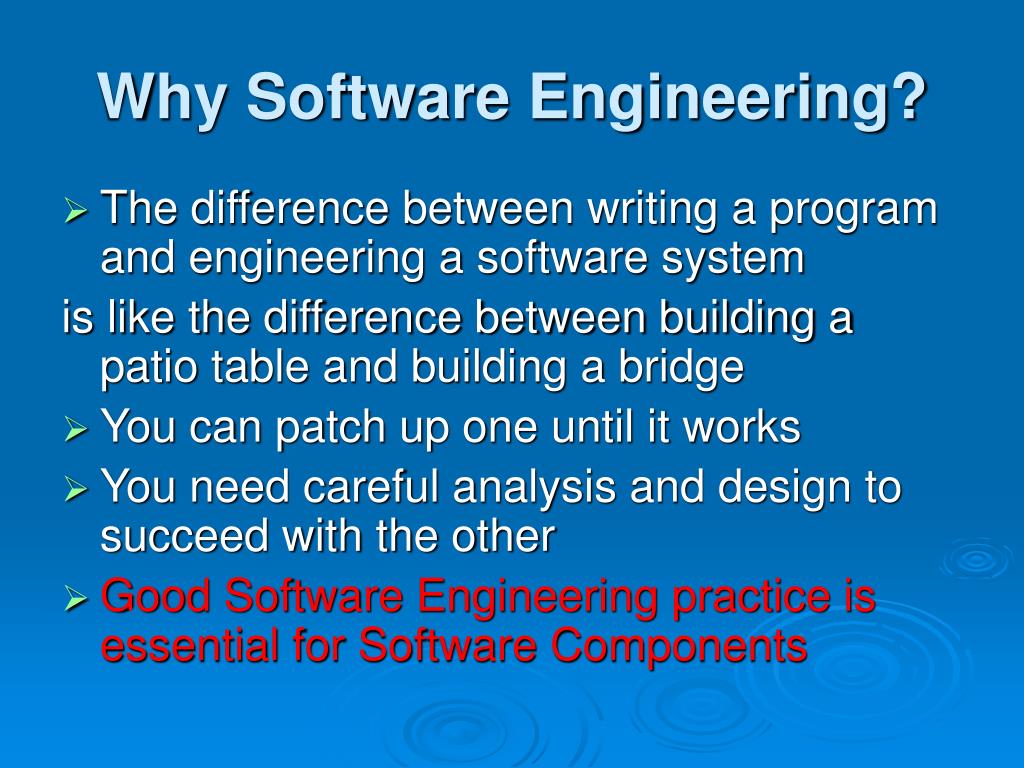 Why Software Engineering?

➢ The difference between writing a program and engineering a software system

is like the difference between building a patio table and building a bridge

➢ You can patch up one until it works

➢ You need careful analysis and design to succeed with the other

➢ Good Software Engineering practice is essential for Software Components